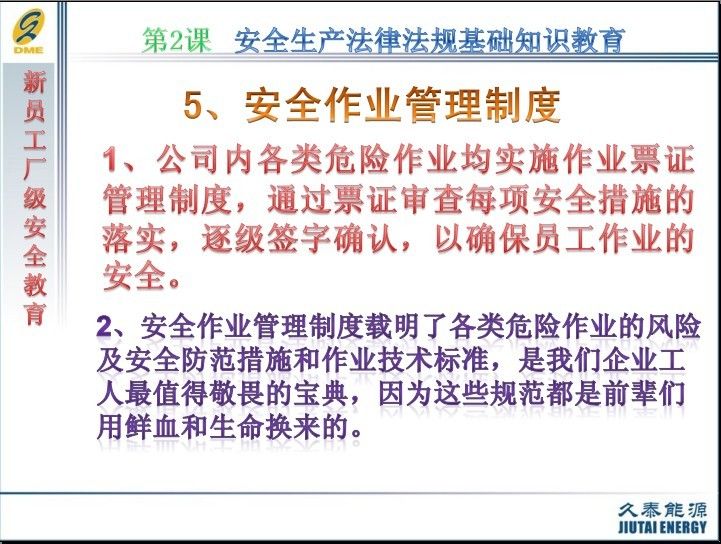 DME

第2课 安全生产法律法规基础知识教育

新员工厂级安全教育

5、安全作业管理制度

1、公司内各类危险作业均实施作业票证管理制度，通过票证审查每项安全措施的落实，逐级签字确认，以确保员工作业的安全。

2、安全作业管理制度载明了各类危险作业的风险及安全防范措施和作业技术标准，是我们企业工人最值得敬畏的宝典，因为这些规范都是前辈们用鲜血和生命换来的。

久泰能源
JIUTAI ENERGY